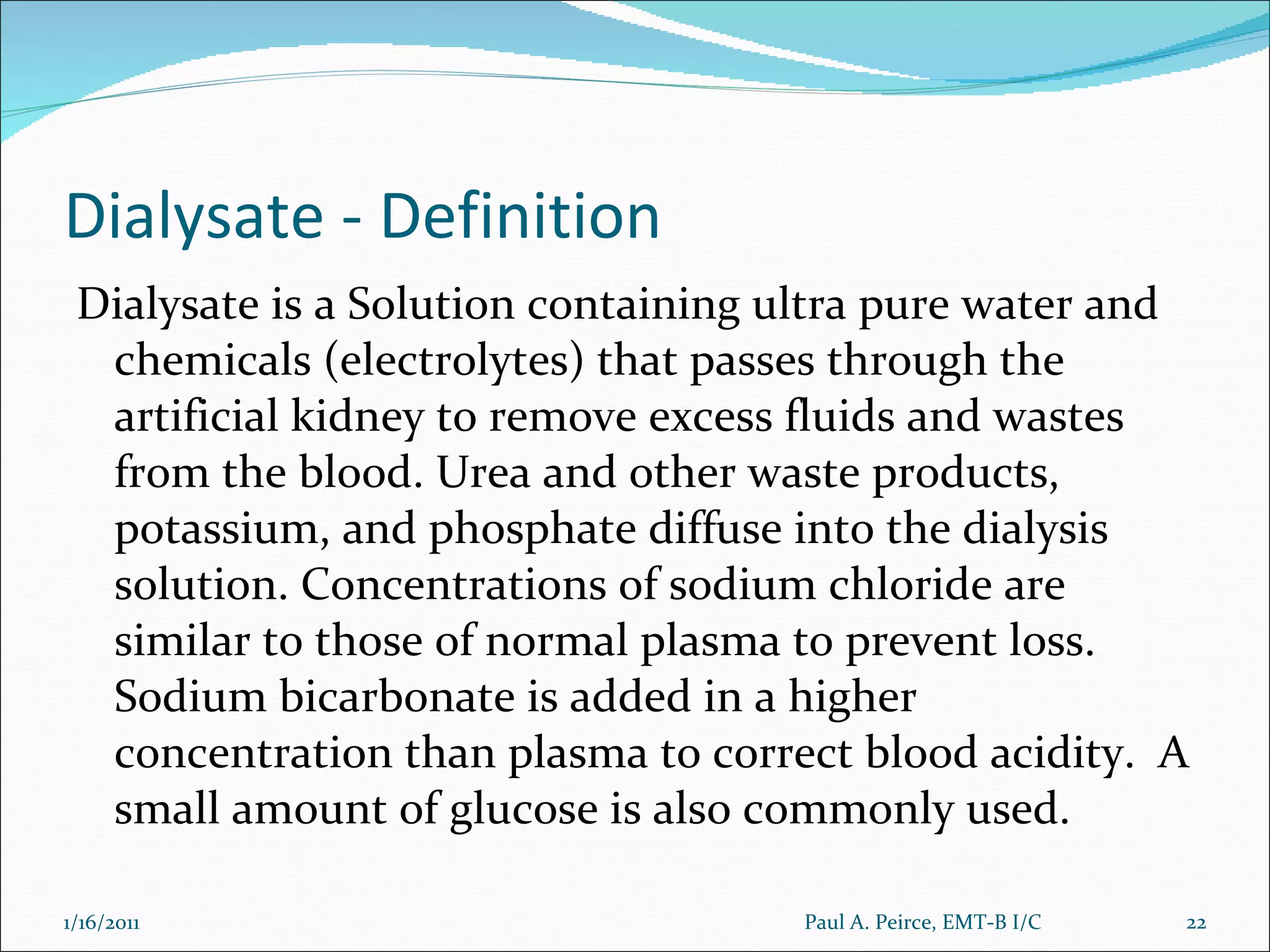 Dialysate - Definition

Dialysate is a Solution containing ultra pure water and chemicals (electrolytes) that passes through the artificial kidney to remove excess fluids and wastes from the blood. Urea and other waste products, potassium, and phosphate diffuse into the dialysis solution. Concentrations of sodium chloride are similar to those of normal plasma to prevent loss. Sodium bicarbonate is added in a higher concentration than plasma to correct blood acidity.  A small amount of glucose is also commonly used.

1/16/2011

Paul A. Peirce, EMT-B I/C

22